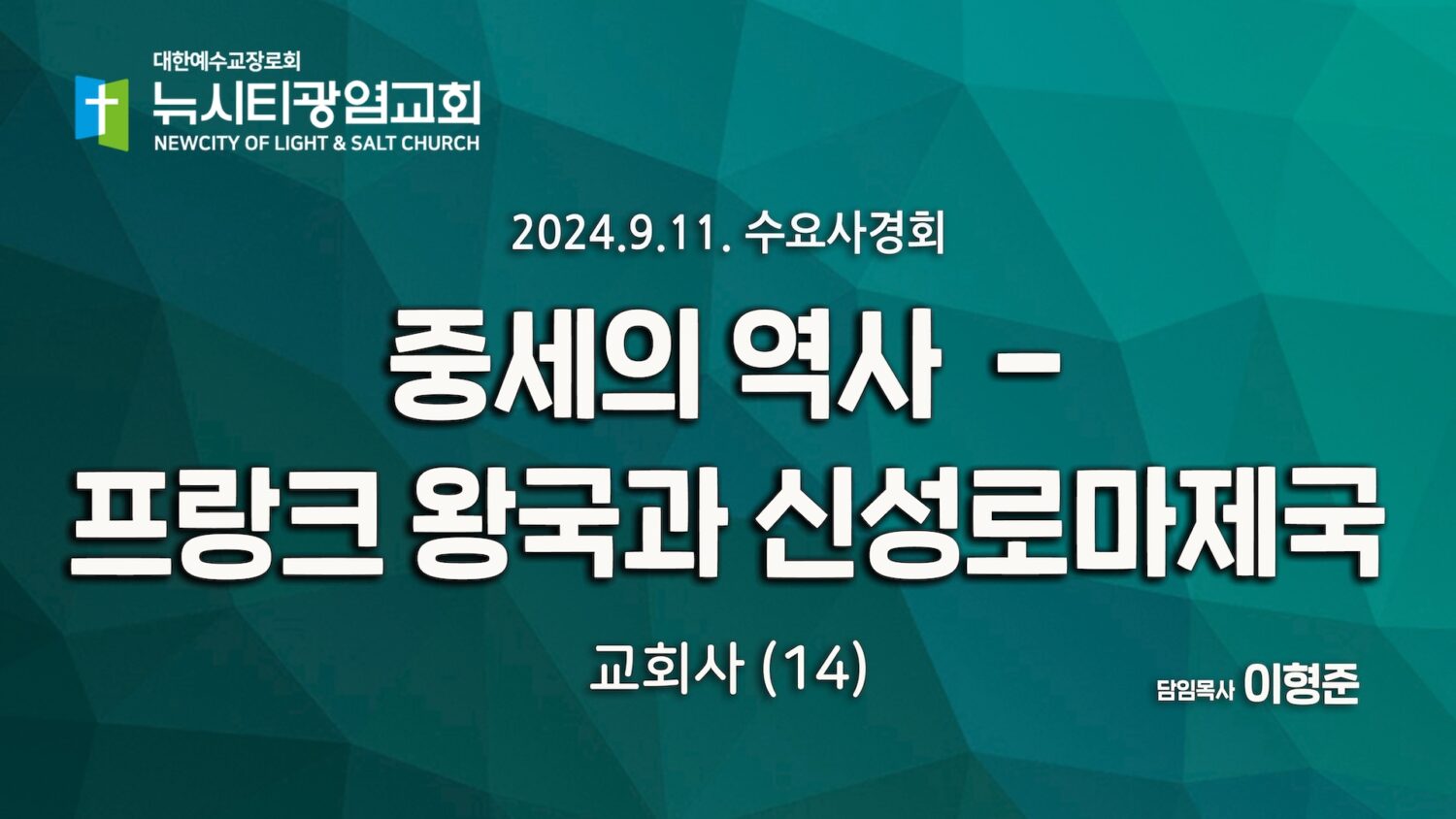 대한예수교장로회
뉴시티광염교회
NEWCITY OF LIGHT & SALT CHURCH

2024.9.11. 수요사경회

중세의 역사 –
프랑크 왕국과 신성로마제국

교회사 (14)

담임목사 이형준